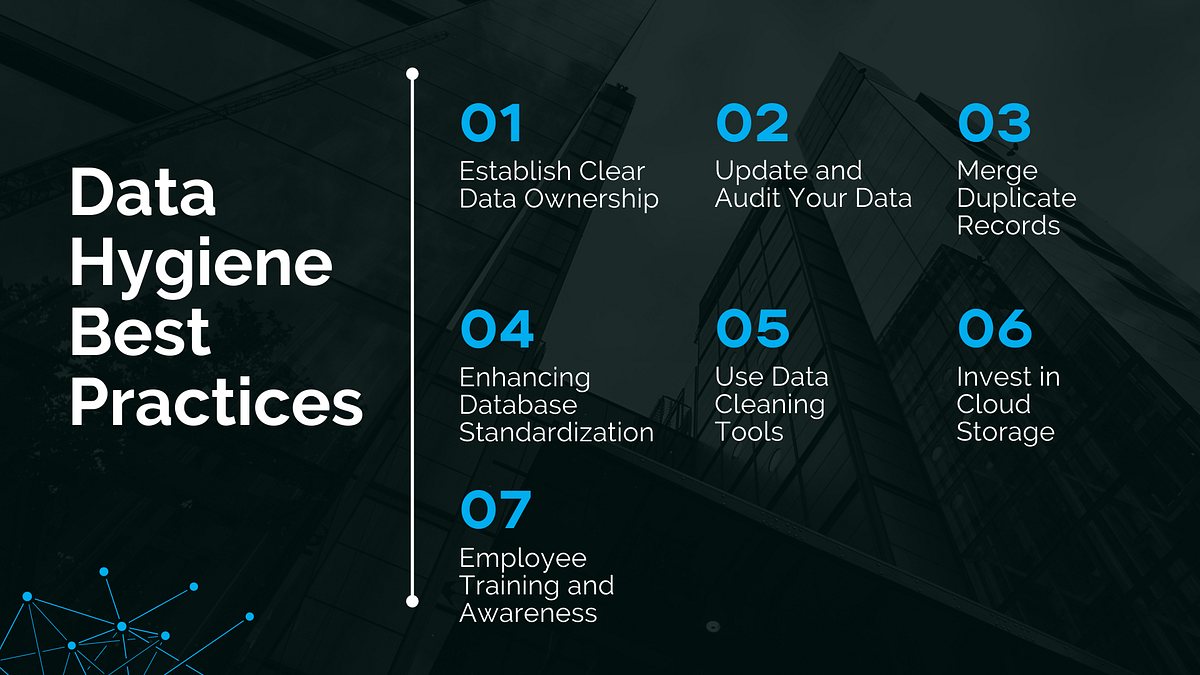 Data Hygiene Best Practices

01
Establish Clear Data Ownership

02
Update and Audit Your Data

03
Merge Duplicate Records

04
Enhancing Database Standardization

05
Use Data Cleaning Tools

06
Invest in Cloud Storage

07
Employee Training and Awareness